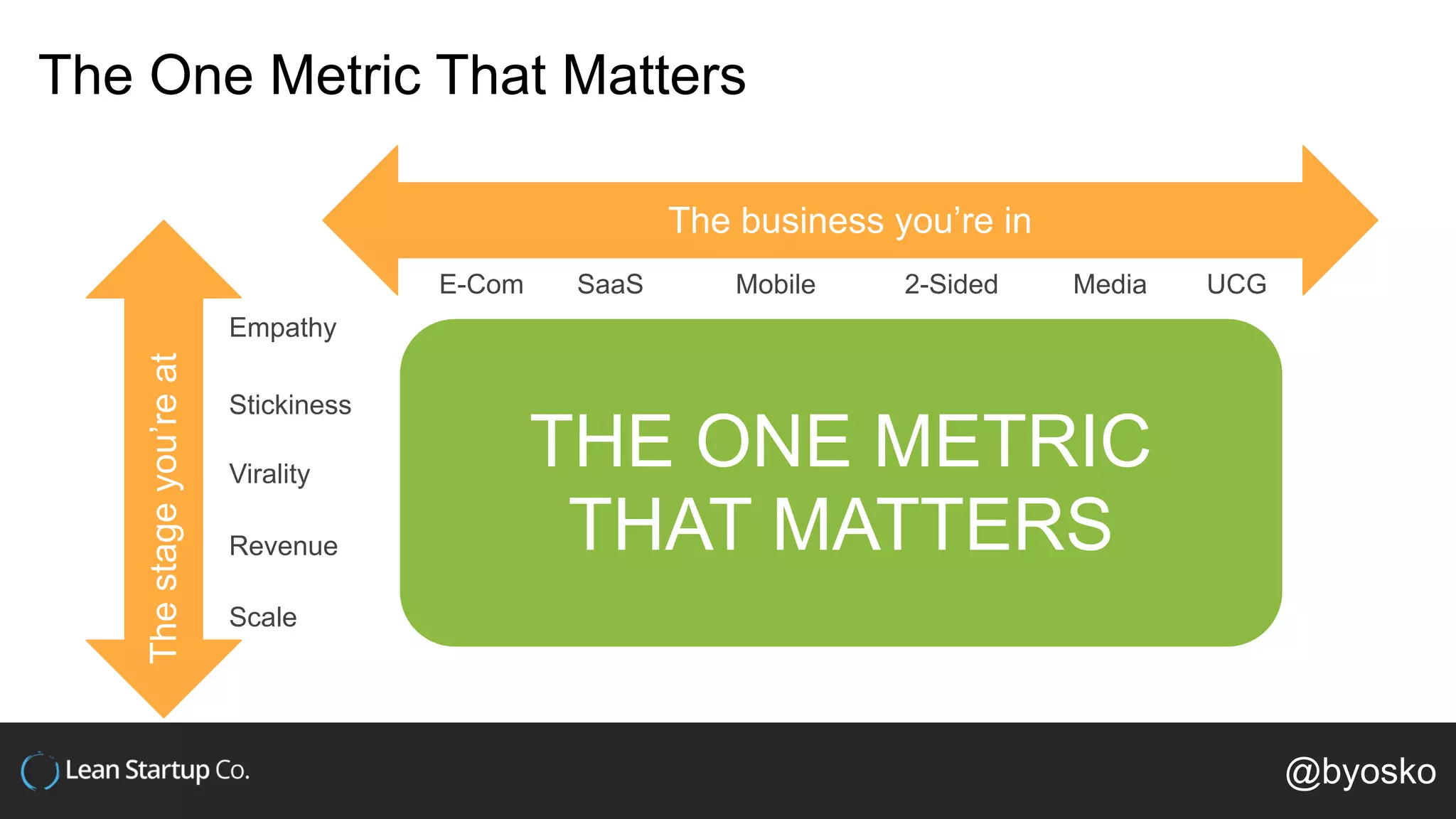 The One Metric That Matters

The business you're in

E-Com SaaS Mobile 2-Sided Media UCG

The stage you're at

Empathy

Stickiness

Virality

Revenue

Scale

THE ONE METRIC THAT MATTERS

Lean Startup Co.

@byosko